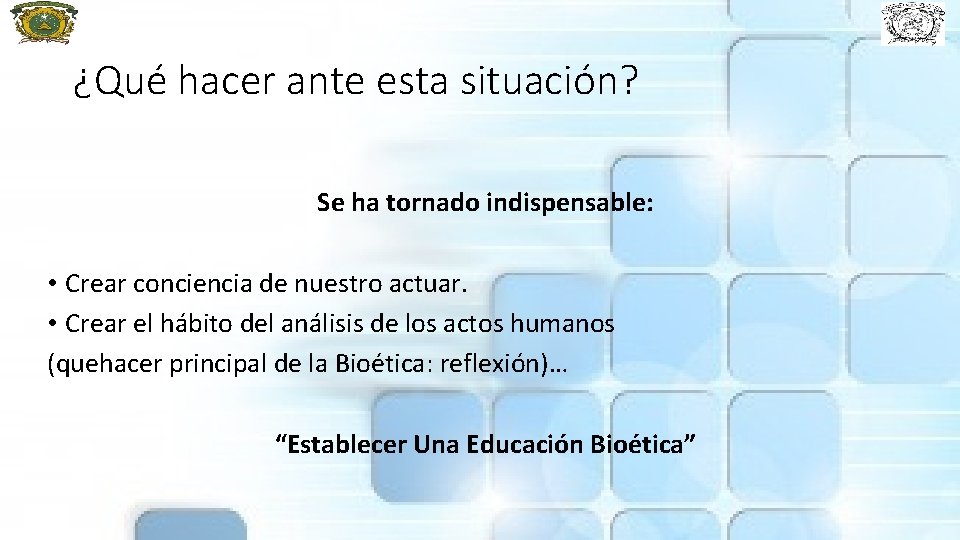 ¿Qué hacer ante esta situación?

Se ha tornado indispensable:

• Crear conciencia de nuestro actuar.
• Crear el hábito del análisis de los actos humanos (quehacer principal de la Bioética: reflexión)…

“Establecer Una Educación Bioética”